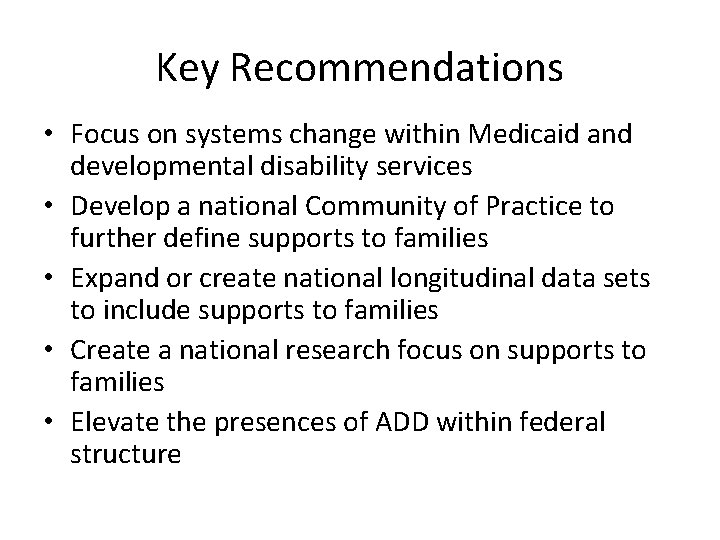 Key Recommendations

• Focus on systems change within Medicaid and developmental disability services
• Develop a national Community of Practice to further define supports to families
• Expand or create national longitudinal data sets to include supports to families
• Create a national research focus on supports to families
• Elevate the presences of ADD within federal structure